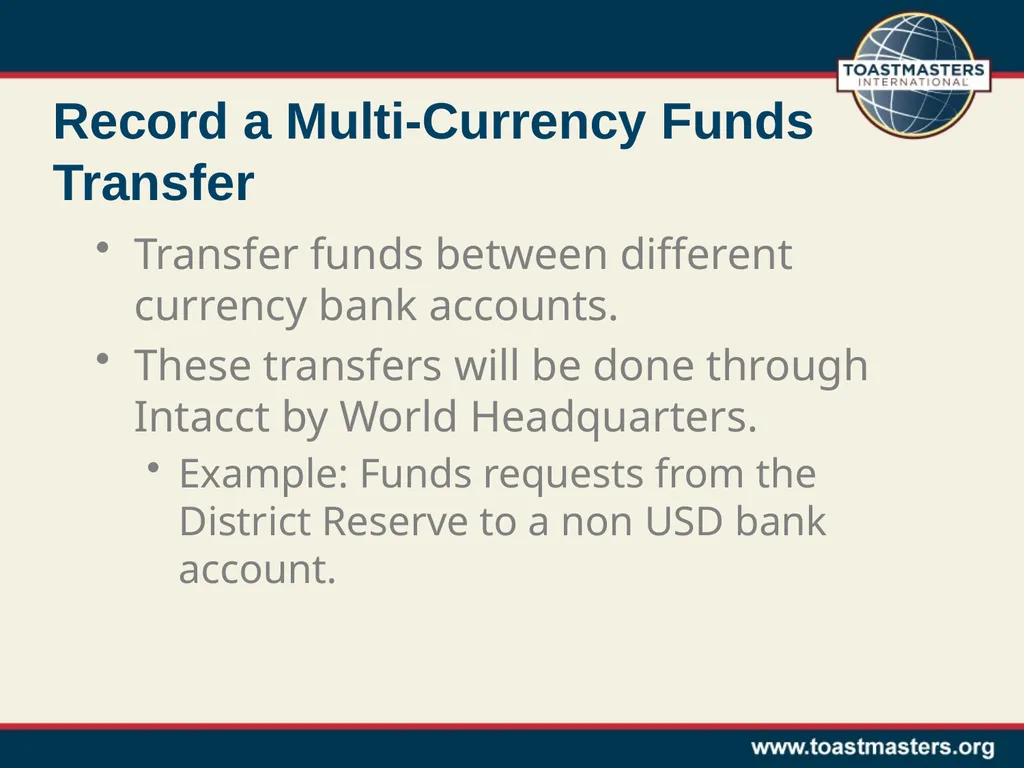 TOASTMASTERS INTERNATIONAL

Record a Multi-Currency Funds Transfer

• Transfer funds between different currency bank accounts.

• These transfers will be done through Intacct by World Headquarters.

• Example: Funds requests from the District Reserve to a non USD bank account.

www.toastmasters.org